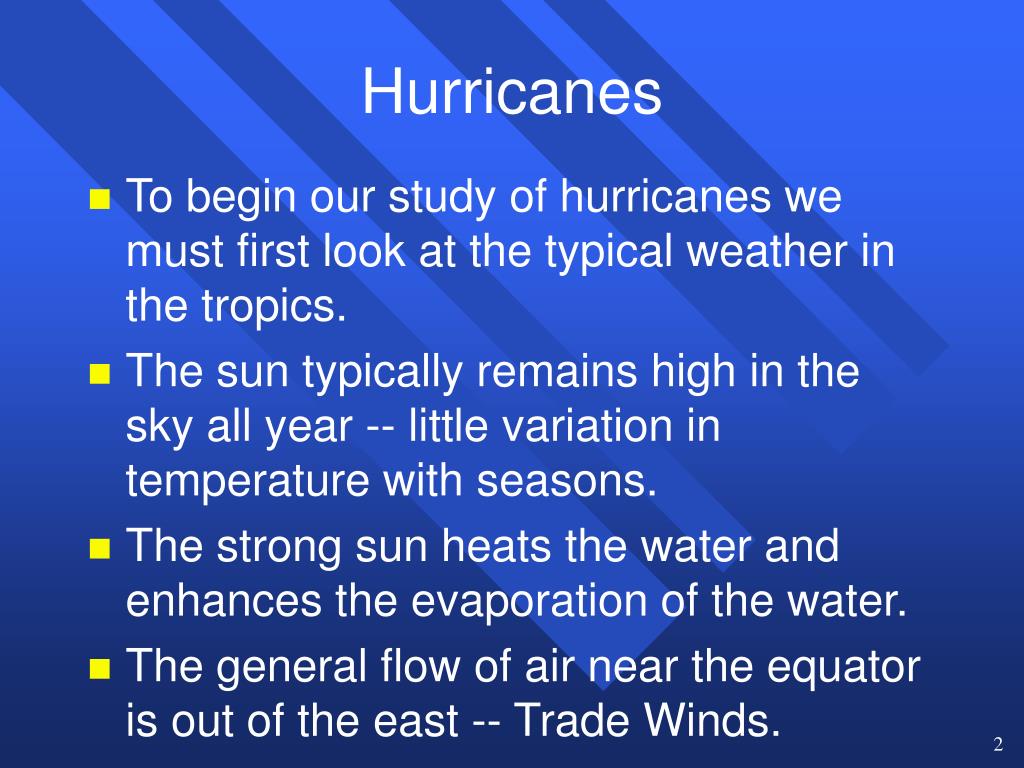 Hurricanes

To begin our study of hurricanes we must first look at the typical weather in the tropics.

The sun typically remains high in the sky all year -- little variation in temperature with seasons.

The strong sun heats the water and enhances the evaporation of the water.

The general flow of air near the equator is out of the east -- Trade Winds.

2